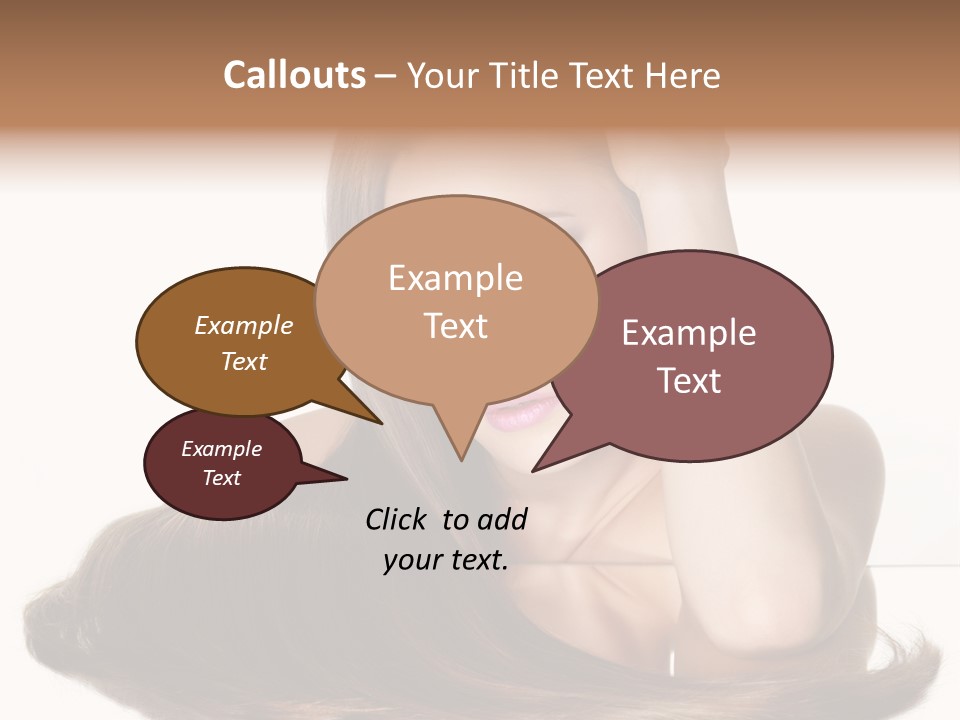 Callouts – Your Title Text Here

Example Text

Example Text

Example Text

Example Text

Click to add your text.